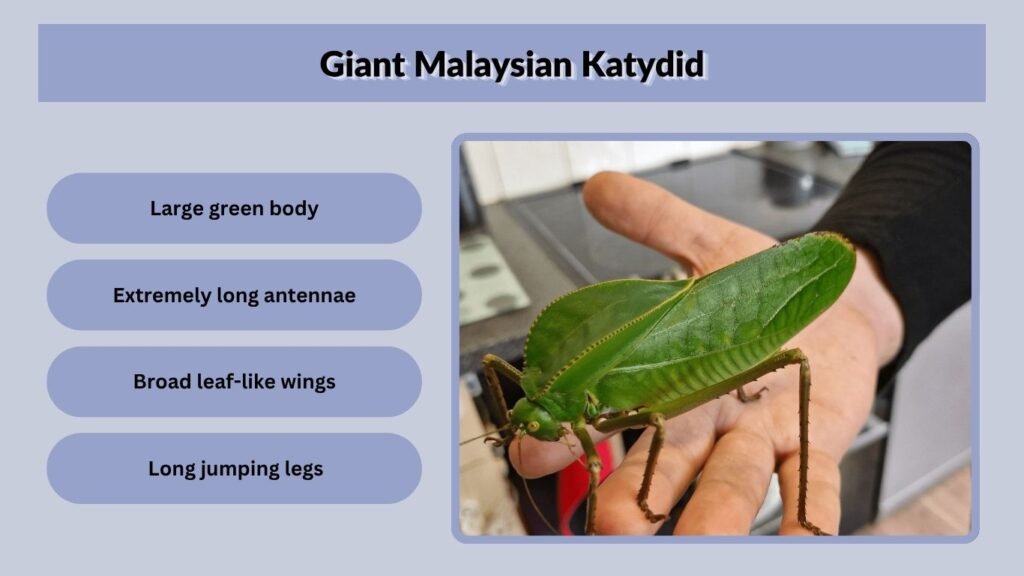 Giant Malaysian Katydid

Large green body

Extremely long antennae

Broad leaf-like wings

Long jumping legs